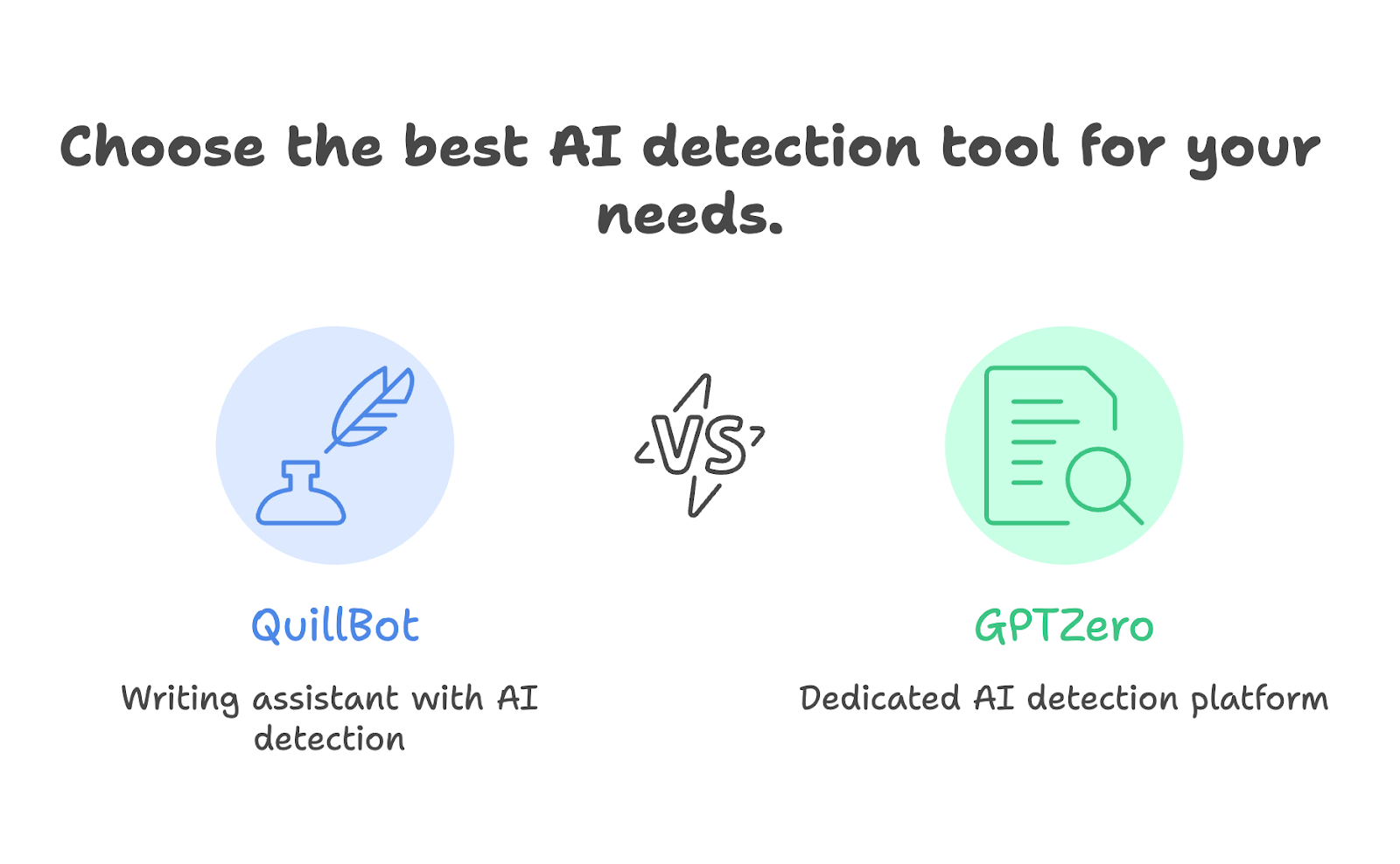 Choose the best AI detection tool for your needs.

QuillBot

Writing assistant with AI detection

VS

GPTZero

Dedicated AI detection platform